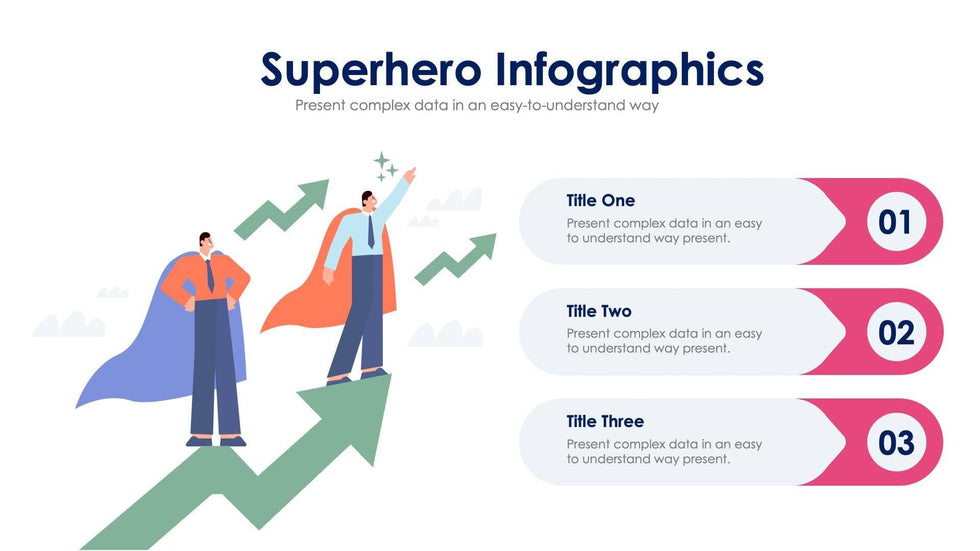 Superhero Infographics

Present complex data in an easy-to-understand way

Title One

Present complex data in an easy to understand way present.

01

Title Two

Present complex data in an easy to understand way present.

02

Title Three

Present complex data in an easy to understand way present.

03